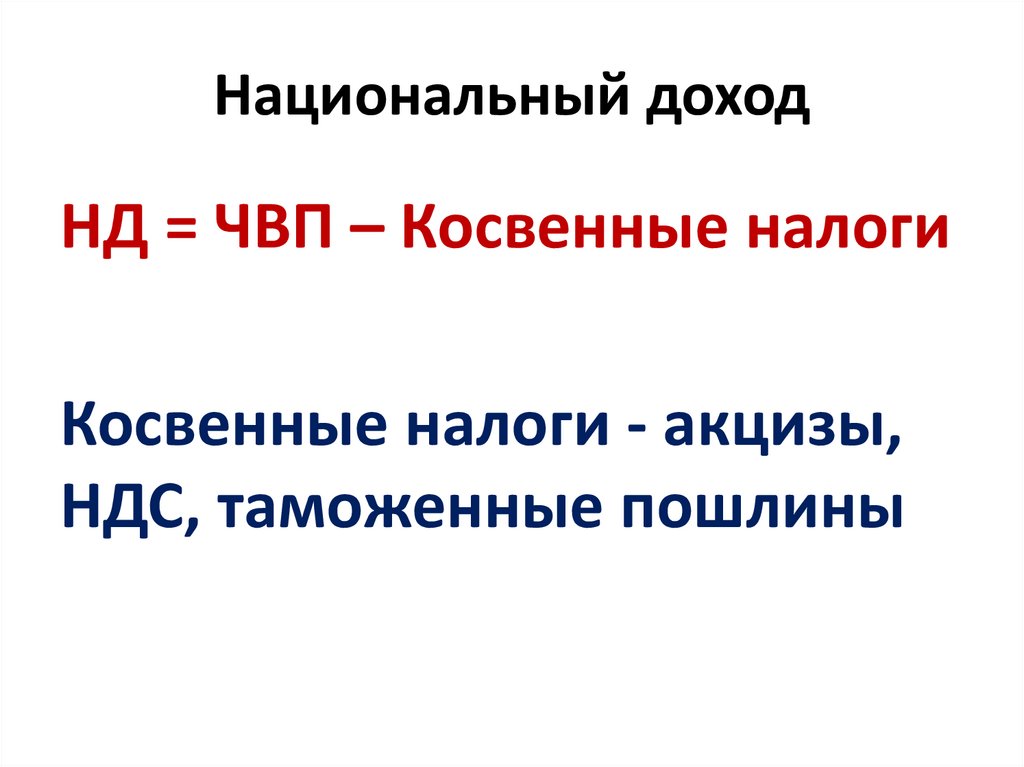 Национальный доход

НД = ЧВП – Косвенные налоги

Косвенные налоги - акцизы, НДС, таможенные пошлины